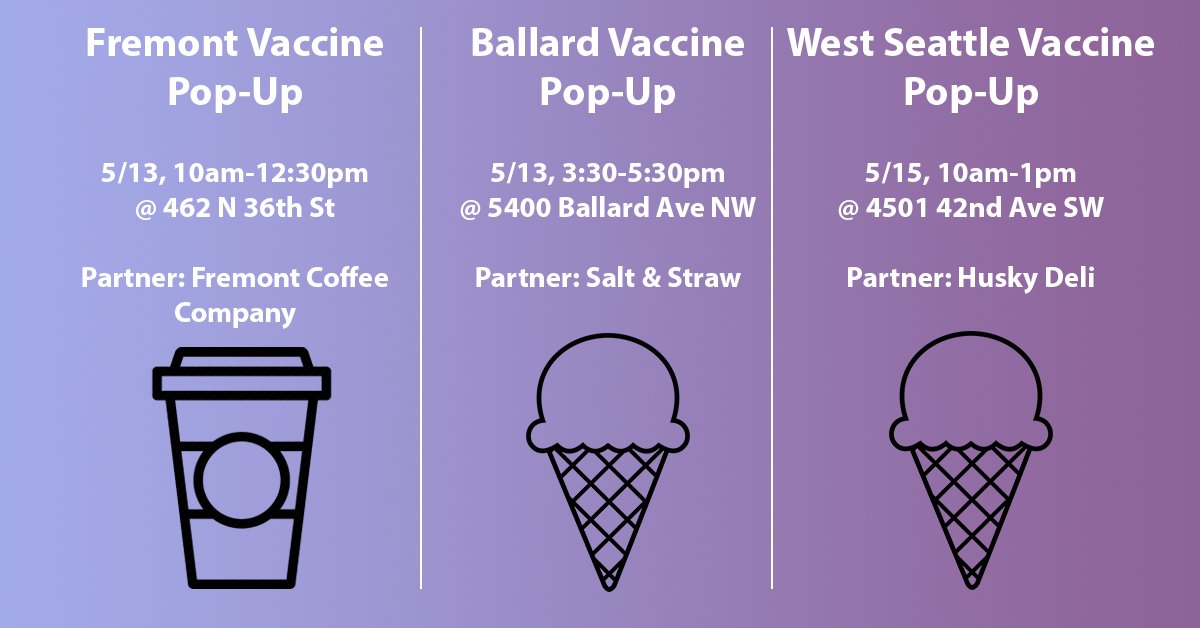 Fremont Vaccine Pop-Up

5/13, 10am-12:30pm
@ 462 N 36th St

Partner: Fremont Coffee Company

Ballard Vaccine Pop-Up

5/13, 3:30-5:30pm
@ 5400 Ballard Ave NW

Partner: Salt & Straw

West Seattle Vaccine Pop-Up

5/15, 10am-1pm
@ 4501 42nd Ave SW

Partner: Husky Deli